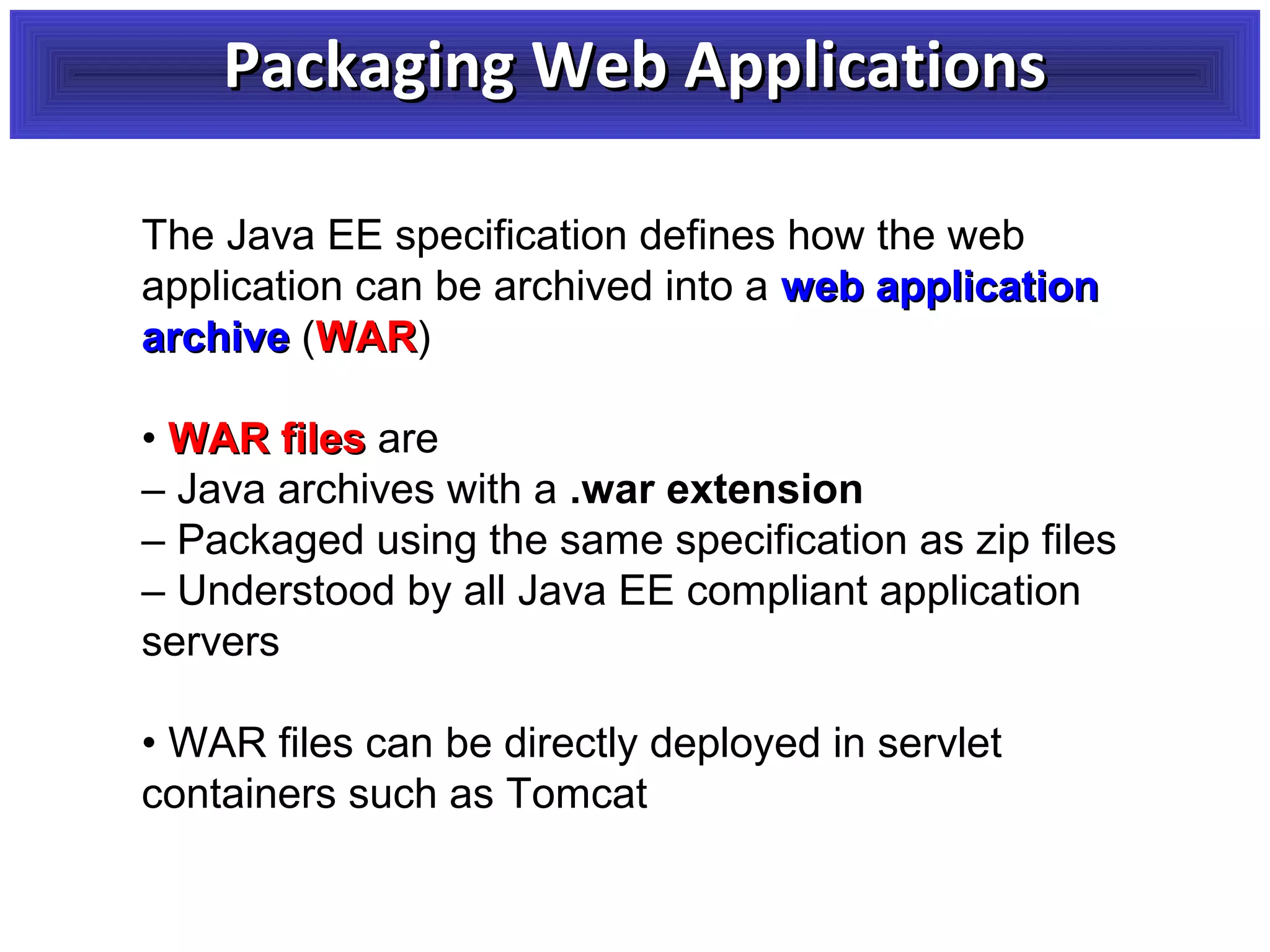 Packaging Web Applications

The Java EE specification defines how the web application can be archived into a web application archive (WAR)

• WAR files are
– Java archives with a .war extension
– Packaged using the same specification as zip files
– Understood by all Java EE compliant application servers

• WAR files can be directly deployed in servlet containers such as Tomcat